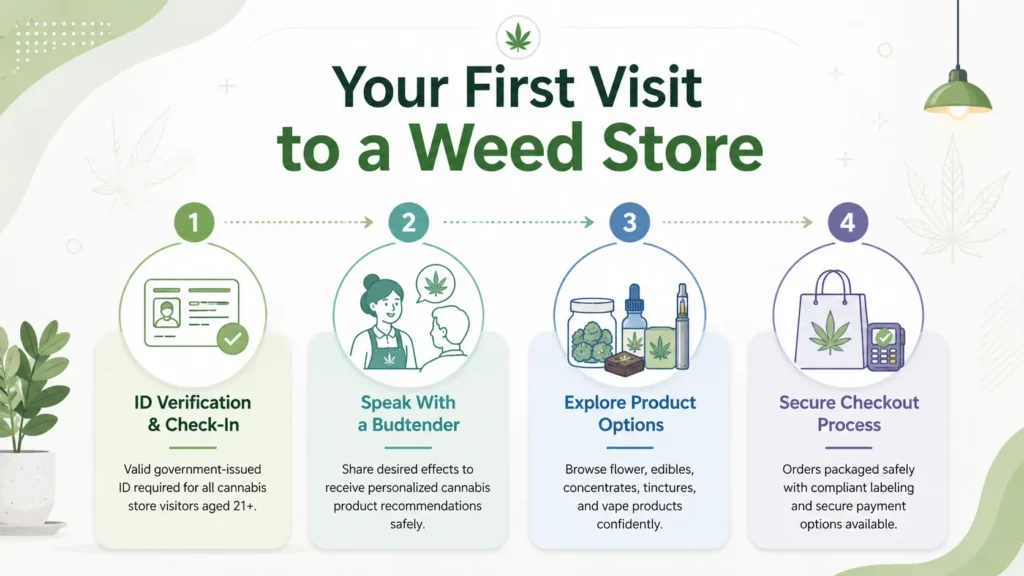 Your First Visit to a Weed Store

1

ID Verification & Check-In

Valid government-issued ID required for all cannabis store visitors aged 21+.

2

Speak With a Budtender

Share desired effects to receive personalized cannabis product recommendations safely.

3

Explore Product Options

Browse flower, edibles, concentrates, tinctures, and vape products confidently.

4

Secure Checkout Process

Orders packaged safely with compliant labeling and secure payment options available.